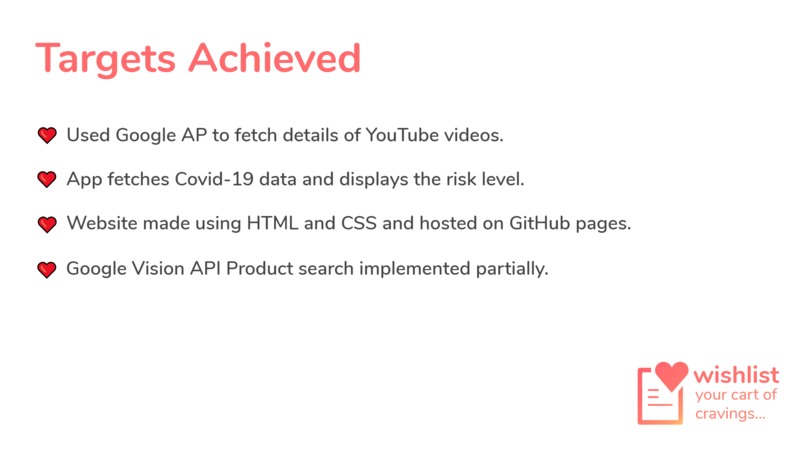 Targets Achieved

Used Google AP to fetch details of YouTube videos.

App fetches Covid-19 data and displays the risk level.

Website made using HTML and CSS and hosted on GitHub pages.

Google Vision API Product search implemented partially.

wishlist
your cart of cravings...